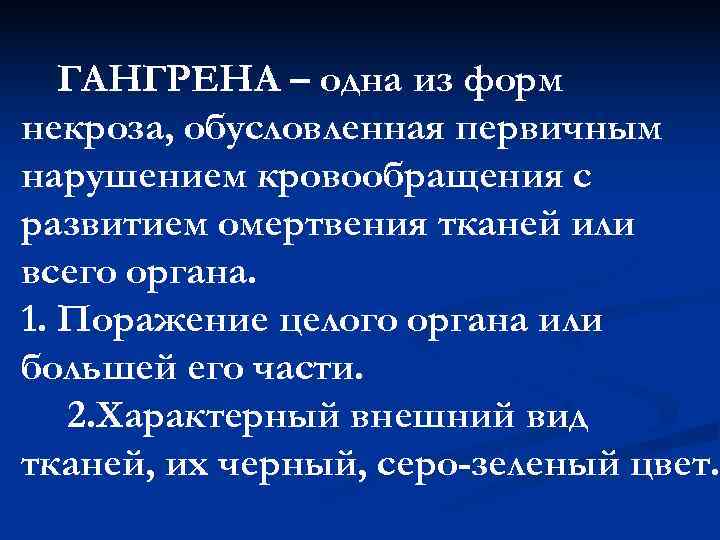 ГАНГРЕНА – одна из форм некроза, обусловленная первичным нарушением кровообращения с развитием омертвения тканей или всего органа.
1. Поражение целого органа или большей его части.
2.Характерный внешний вид тканей, их черный, серо-зеленый цвет.